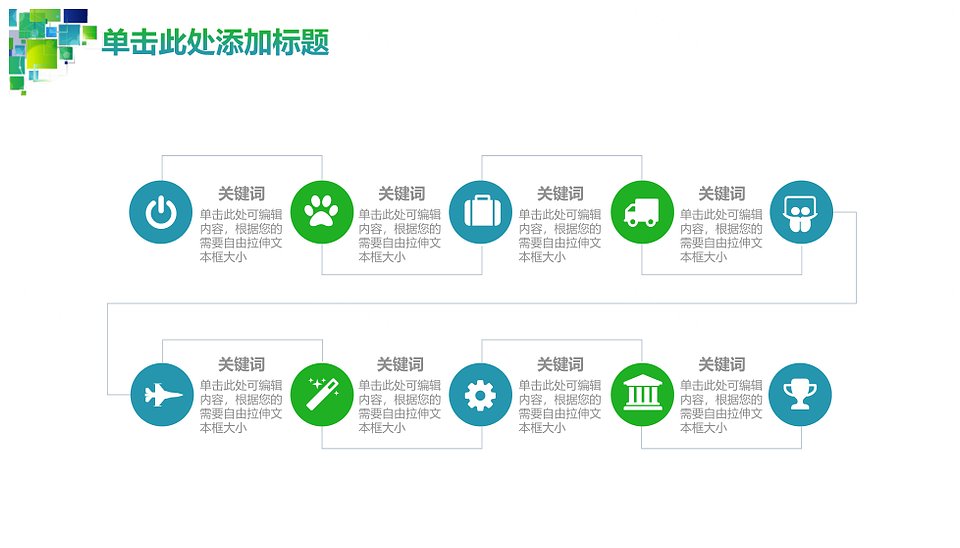 单击此处添加标题

关键词
单击此处可编辑内容，根据您的需要自由拉伸文本框大小

关键词
单击此处可编辑内容，根据您的需要自由拉伸文本框大小

关键词
单击此处可编辑内容，根据您的需要自由拉伸文本框大小

关键词
单击此处可编辑内容，根据您的需要自由拉伸文本框大小

关键词
单击此处可编辑内容，根据您的需要自由拉伸文本框大小

关键词
单击此处可编辑内容，根据您的需要自由拉伸文本框大小

关键词
单击此处可编辑内容，根据您的需要自由拉伸文本框大小

关键词
单击此处可编辑内容，根据您的需要自由拉伸文本框大小